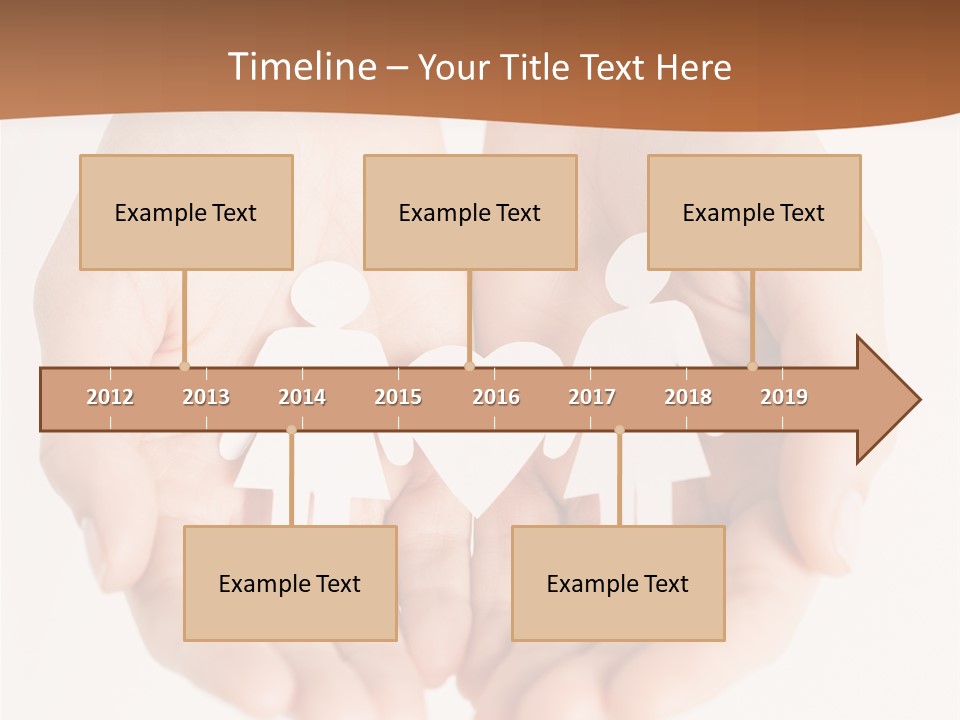 Timeline – Your Title Text Here

Example Text

Example Text

Example Text

2012 2013 2014 2015 2016 2017 2018 2019

Example Text

Example Text